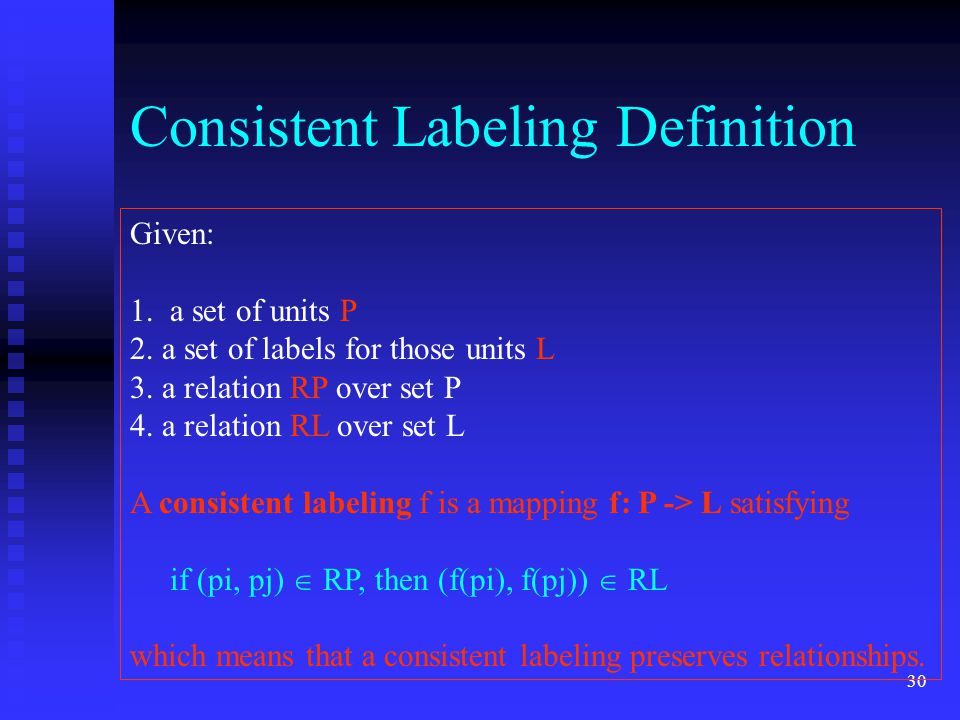 Consistent Labeling Definition

Given:

1. a set of units P
2. a set of labels for those units L
3. a relation RP over set P
4. a relation RL over set L

A consistent labeling f is a mapping f: P -> L satisfying

if (pi, pj) $\in$ RP, then (f(pi), f(pj)) $\in$ RL

which means that a consistent labeling preserves relationships.

30